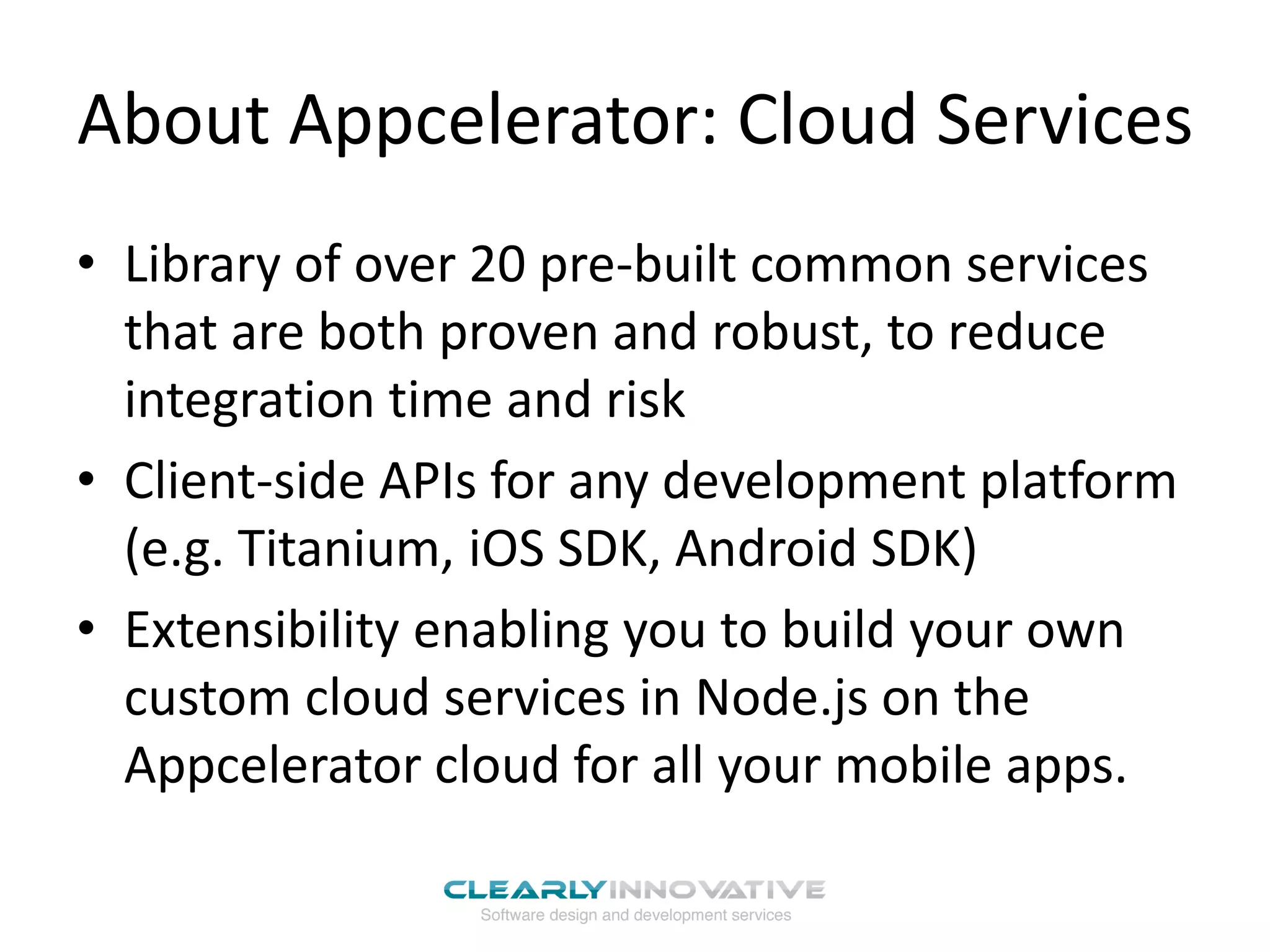 About Appcelerator: Cloud Services

• Library of over 20 pre-built common services that are both proven and robust, to reduce integration time and risk
• Client-side APIs for any development platform (e.g. Titanium, iOS SDK, Android SDK)
• Extensibility enabling you to build your own custom cloud services in Node.js on the Appcelerator cloud for all your mobile apps.

CLEARLYINNOVATIVE
Software design and development services